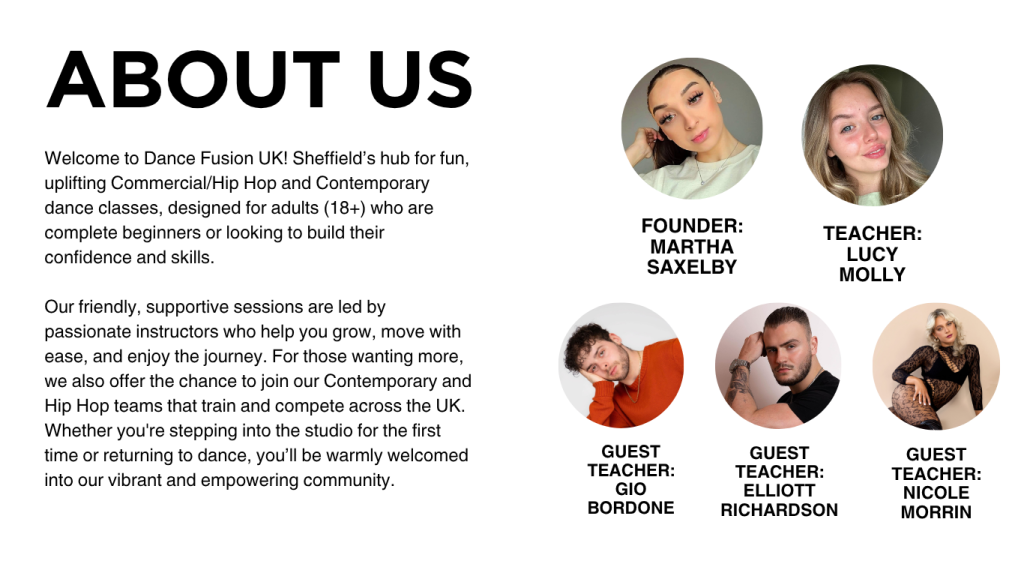 ABOUT US

Welcome to Dance Fusion UK! Sheffield's hub for fun, uplifting Commercial/Hip Hop and Contemporary dance classes, designed for adults (18+) who are complete beginners or looking to build their confidence and skills.

Our friendly, supportive sessions are led by passionate instructors who help you grow, move with ease, and enjoy the journey. For those wanting more, we also offer the chance to join our Contemporary and Hip Hop teams that train and compete across the UK. Whether you're stepping into the studio for the first time or returning to dance, you'll be warmly welcomed into our vibrant and empowering community.

FOUNDER: MARTHA SAXELBY

TEACHER: LUCY MOLLY

GUEST TEACHER: GIO BORDONE

GUEST TEACHER: ELLIOTT RICHARDSON

GUEST TEACHER: NICOLE MORRIN